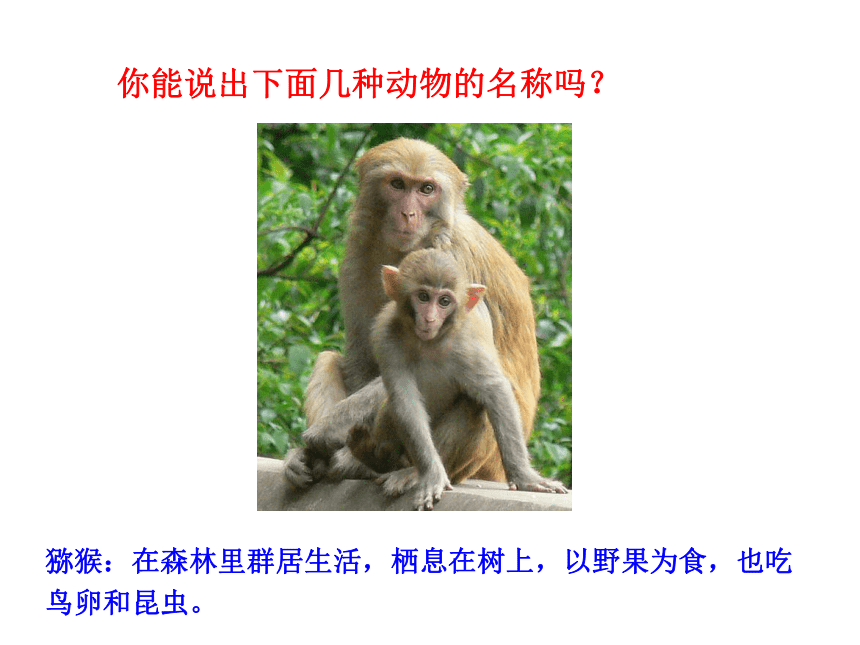 你能说出下面几种动物的名称吗？

猕猴：在森林里群居生活，栖息在树上，以野果为食，也吃鸟卵和昆虫。